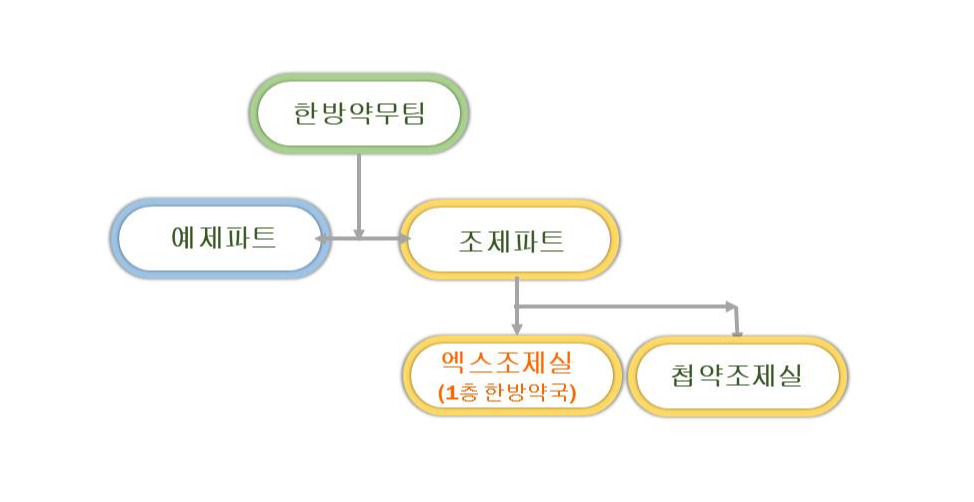 한방약무팀

예제파트

조제파트

엑스조제실
(1층 한방약국)

첩약조제실